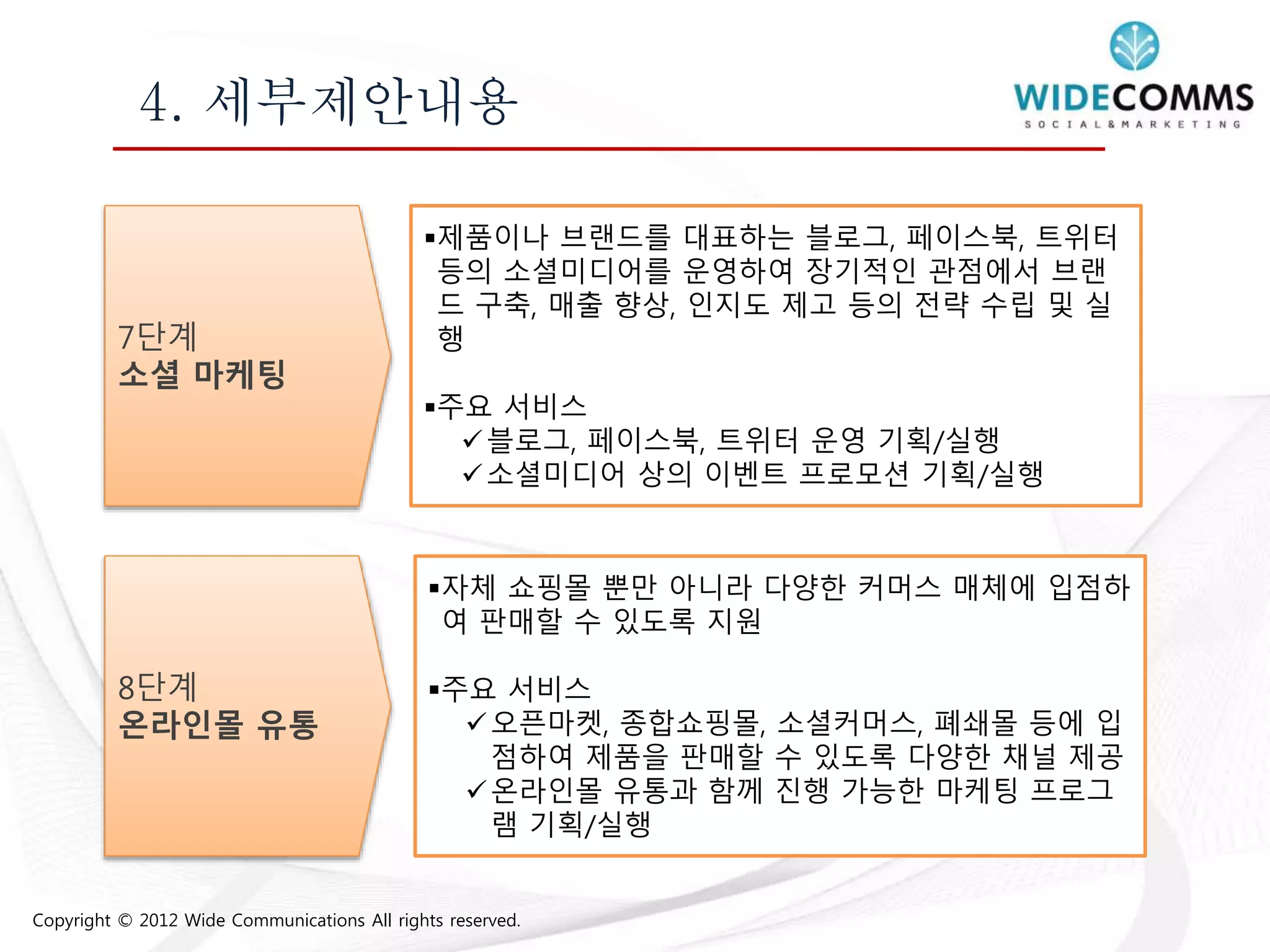 4. 세부제안내용

WIDECOMMS
SOCIAL&MARKETING

7단계
소셜 마케팅

▪제품이나 브랜드를 대표하는 블로그, 페이스북, 트위터 등의 소셜미디어를 운영하여 장기적인 관점에서 브랜드 구축, 매출 향상, 인지도 제고 등의 전략 수립 및 실행

▪주요 서비스
✓블로그, 페이스북, 트위터 운영 기획/실행
✓소셜미디어 상의 이벤트 프로모션 기획/실행

8단계
온라인몰 유통

▪자체 쇼핑몰 뿐만 아니라 다양한 커머스 매체에 입점하여 판매할 수 있도록 지원

▪주요 서비스
✓오픈마켓, 종합쇼핑몰, 소셜커머스, 폐쇄몰 등에 입점하여 제품을 판매할 수 있도록 다양한 채널 제공
✓온라인몰 유통과 함께 진행 가능한 마케팅 프로그램 기획/실행

Copyright © 2012 Wide Communications All rights reserved.